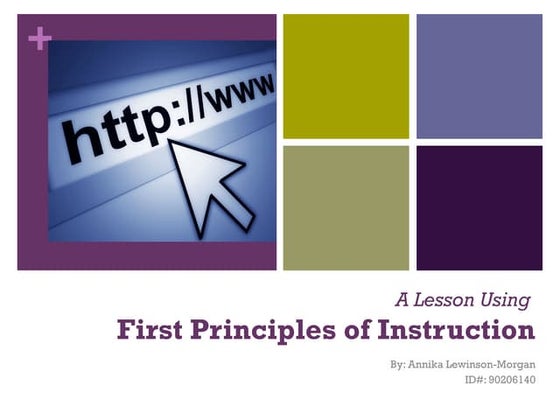 +

http://www

A Lesson Using

First Principles of Instruction

By: Annika Lewinson-Morgan
ID#: 90206140